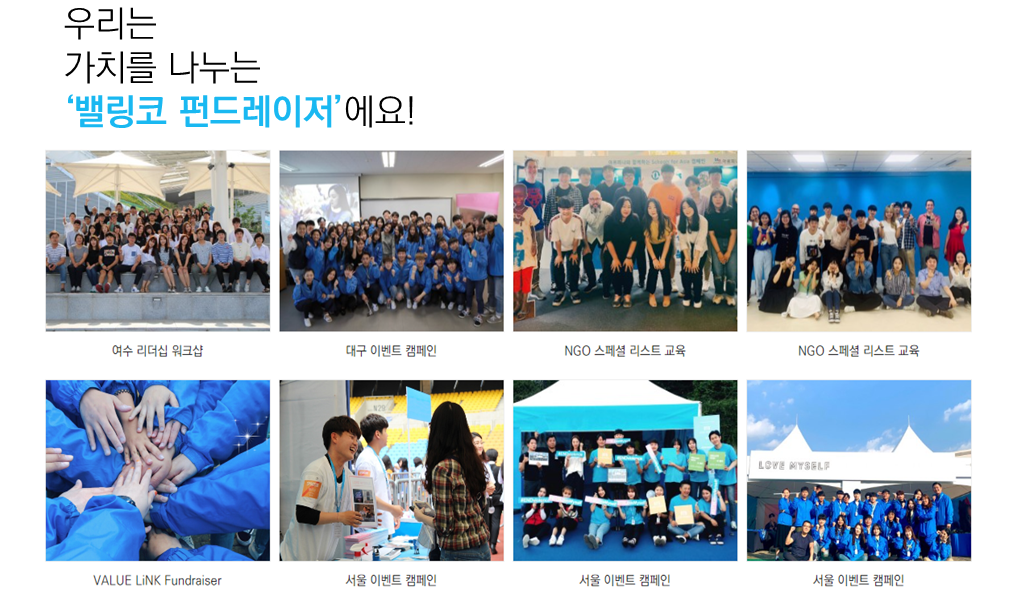 우리는
가치를 나누는
'밸링코 펀드레이저'에요!

여수 리더십 워크샵

대구 이벤트 캠페인

NGO 스페셜 리스트 교육

NGO 스페셜 리스트 교육

VALUE LiNK Fundraiser

서울 이벤트 캠페인

서울 이벤트 캠페인

LOVE MYSELF

서울 이벤트 캠페인